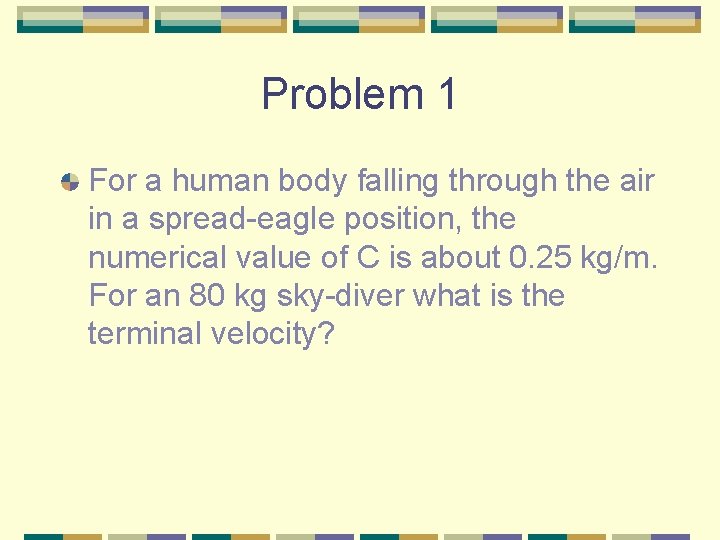 Problem 1

For a human body falling through the air in a spread-eagle position, the numerical value of C is about 0.25 kg/m. For an 80 kg sky-diver what is the terminal velocity?